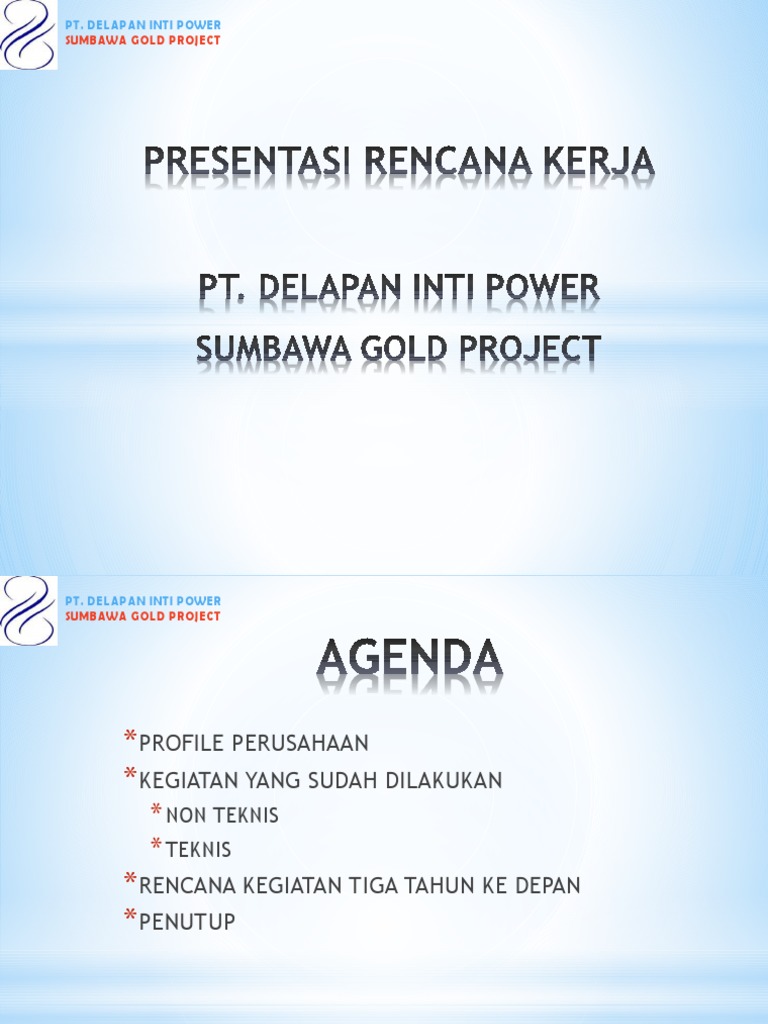 PT. DELAPAN INTI POWER
SUMBAWA GOLD PROJECT

PRESENTASI RENCANA KERJA

PT. DELAPAN INTI POWER
SUMBAWA GOLD PROJECT

PT. DELAPAN INTI POWER
SUMBAWA GOLD PROJECT

AGENDA

* PROFILE PERUSAHAAN
* KEGIATAN YANG SUDAH DILAKUKAN
  * NON TEKNIS
  * TEKNIS
* RENCANA KEGIATAN TIGA TAHUN KE DEPAN
* PENUTUP